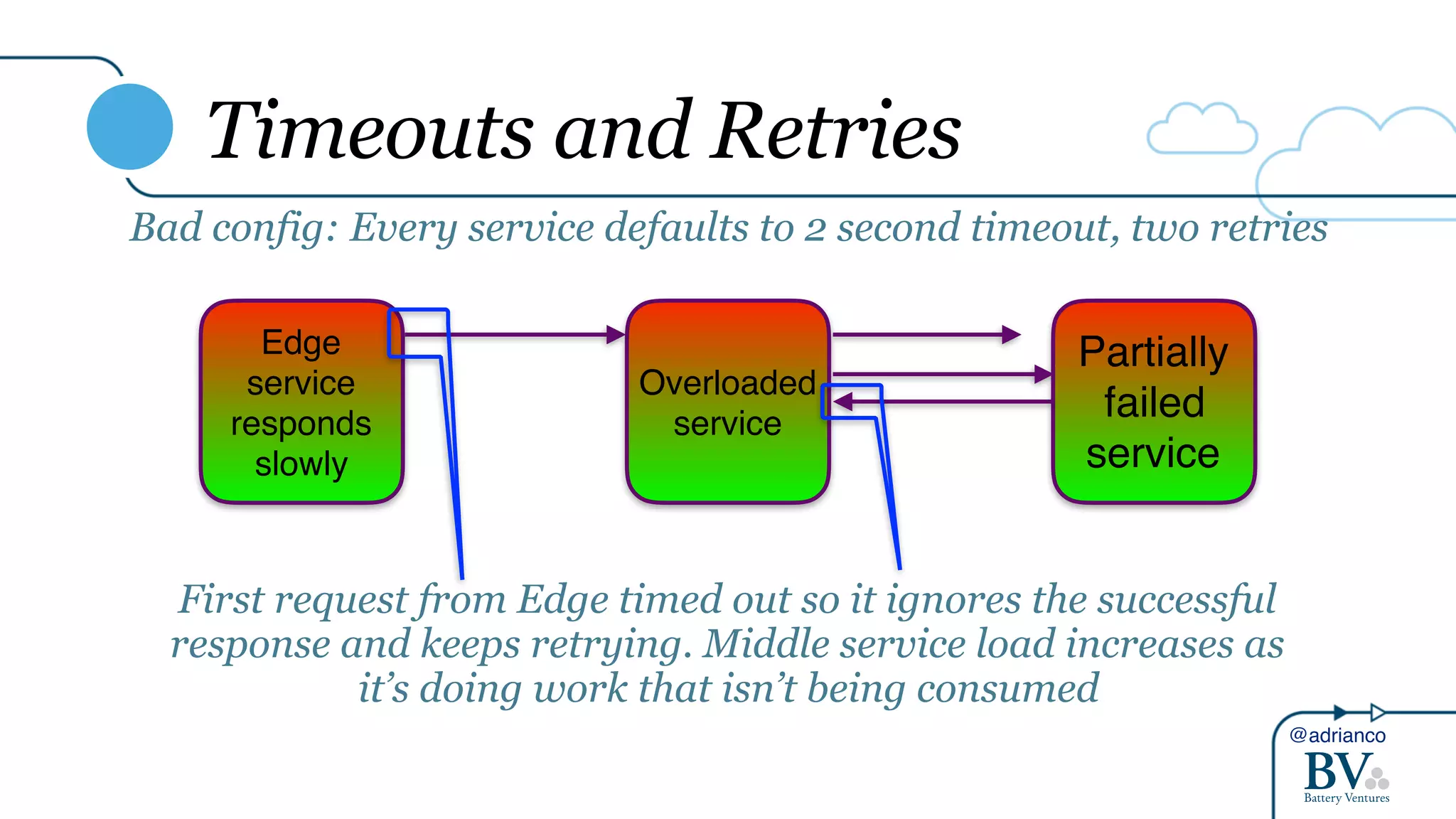 Timeouts and Retries

Bad config: Every service defaults to 2 second timeout, two retries

Edge service responds slowly

Overloaded service

Partially failed service

First request from Edge timed out so it ignores the successful response and keeps retrying. Middle service load increases as it's doing work that isn't being consumed

@adrianco
BV
Battery Ventures